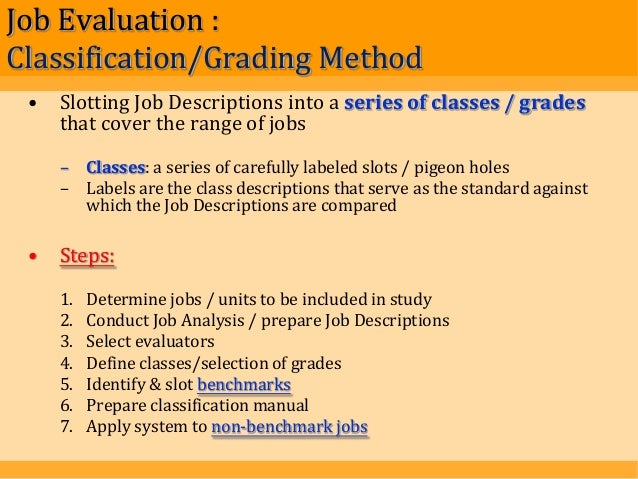 Job Evaluation :
Classification/Grading Method

• Slotting Job Descriptions into a series of classes / grades that cover the range of jobs

– Classes: a series of carefully labeled slots / pigeon holes
– Labels are the class descriptions that serve as the standard against which the Job Descriptions are compared

• Steps:

1. Determine jobs / units to be included in study
2. Conduct Job Analysis / prepare Job Descriptions
3. Select evaluators
4. Define classes/selection of grades
5. Identify & slot benchmarks
6. Prepare classification manual
7. Apply system to non-benchmark jobs